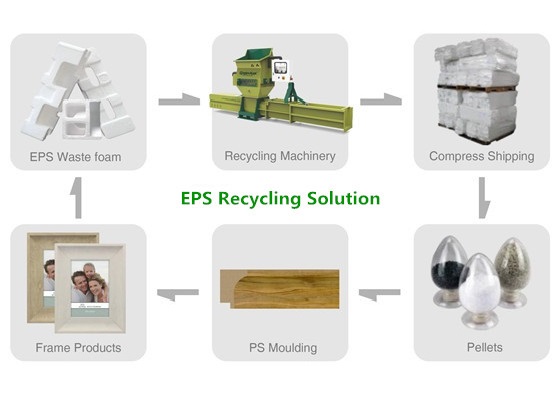 EPS Waste foam

Recycling Machinery

Compress Shipping

EPS Recycling Solution

Frame Products

PS Moulding

Pellets